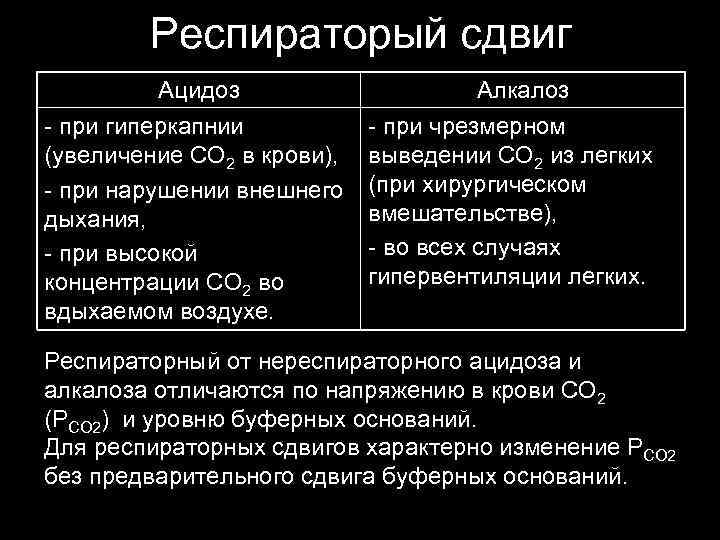 Респираторый сдвиг

| Ацидоз | Алкалоз |
|---|---|
| - при гиперкапнии (увеличение $CO_2$ в крови), - при нарушении внешнего дыхания, - при высокой концентрации $CO_2$ во вдыхаемом воздухе. | - при чрезмерном выведении $CO_2$ из легких (при хирургическом вмешательстве), - во всех случаях гипервентиляции легких. |

Респираторный от нереспираторного ацидоза и алкалоза отличаются по напряжению в крови $CO_2$ ($P_{CO2}$) и уровню буферных оснований.
Для респираторных сдвигов характерно изменение $P_{CO2}$ без предварительного сдвига буферных оснований.